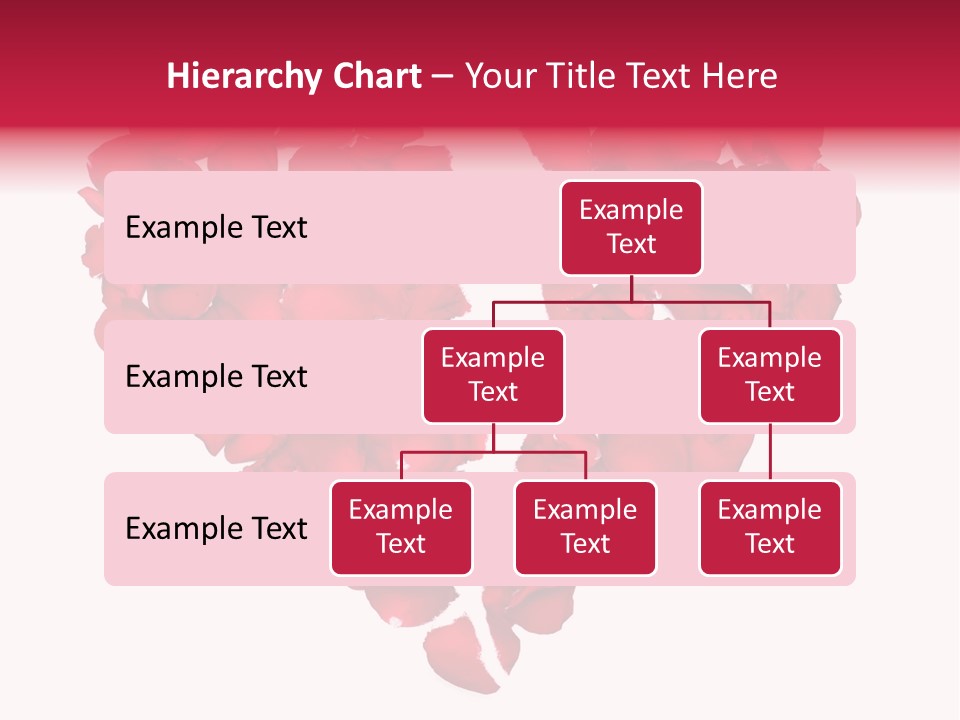 Hierarchy Chart – Your Title Text Here

Example Text

Example Text

Example Text

Example Text

Example Text

Example Text

Example Text

Example Text

Example Text